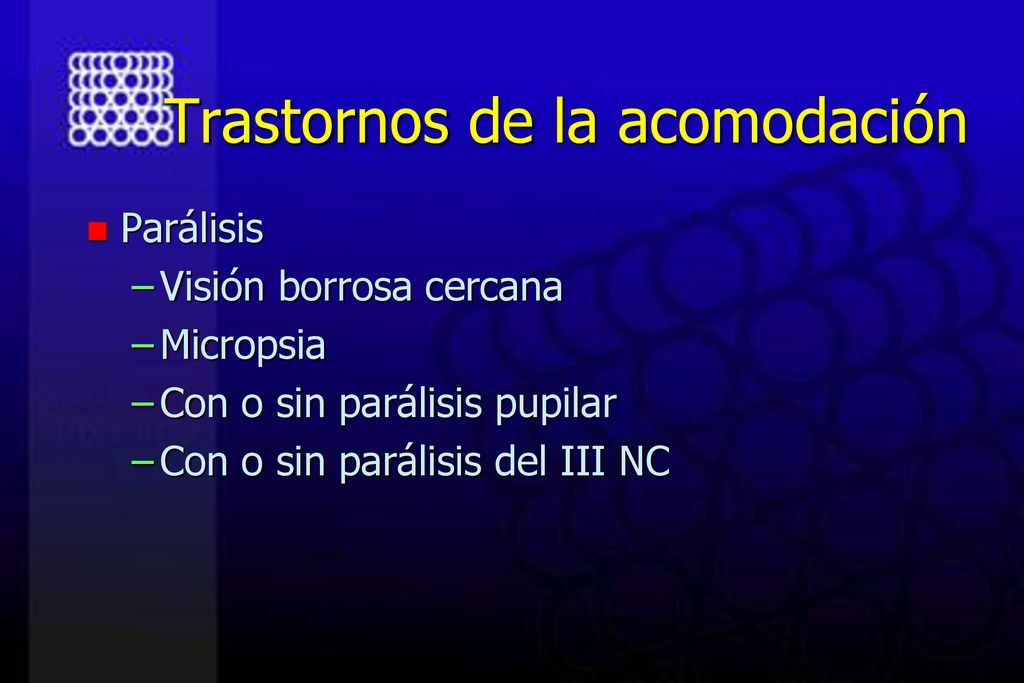 Trastornos de la acomodación

Parálisis
– Visión borrosa cercana
– Micropsia
– Con o sin parálisis pupilar
– Con o sin parálisis del III NC